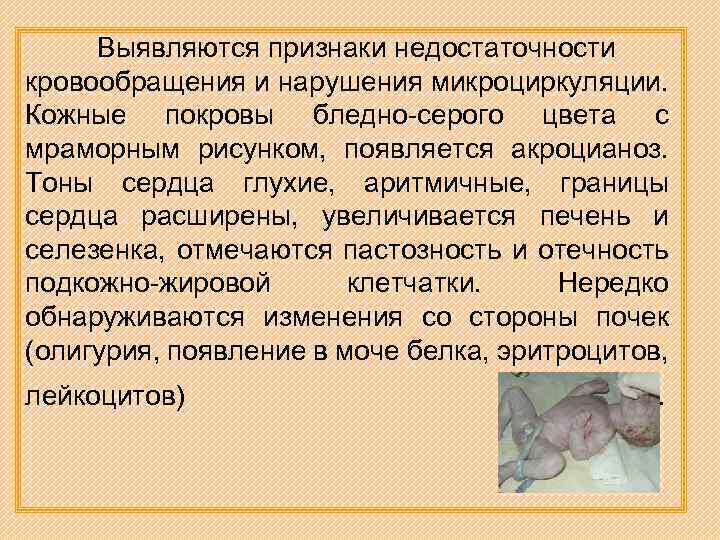 Выявляются признаки недостаточности кровообращения и нарушения микроциркуляции. Кожные покровы бледно-серого цвета с мраморным рисунком, появляется акроцианоз. Тоны сердца глухие, аритмичные, границы сердца расширены, увеличивается печень и селезенка, отмечаются пастозность и отечность подкожно-жировой клетчатки. Нередко обнаруживаются изменения со стороны почек (олигурия, появление в моче белка, эритроцитов, лейкоцитов) .